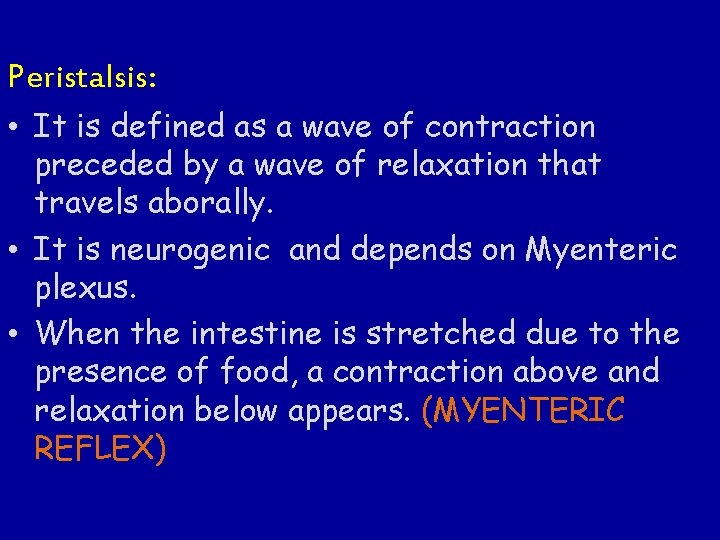 Peristalsis:

• It is defined as a wave of contraction preceded by a wave of relaxation that travels aborally.

• It is neurogenic and depends on Myenteric plexus.

• When the intestine is stretched due to the presence of food, a contraction above and relaxation below appears. (MYENTERIC REFLEX)